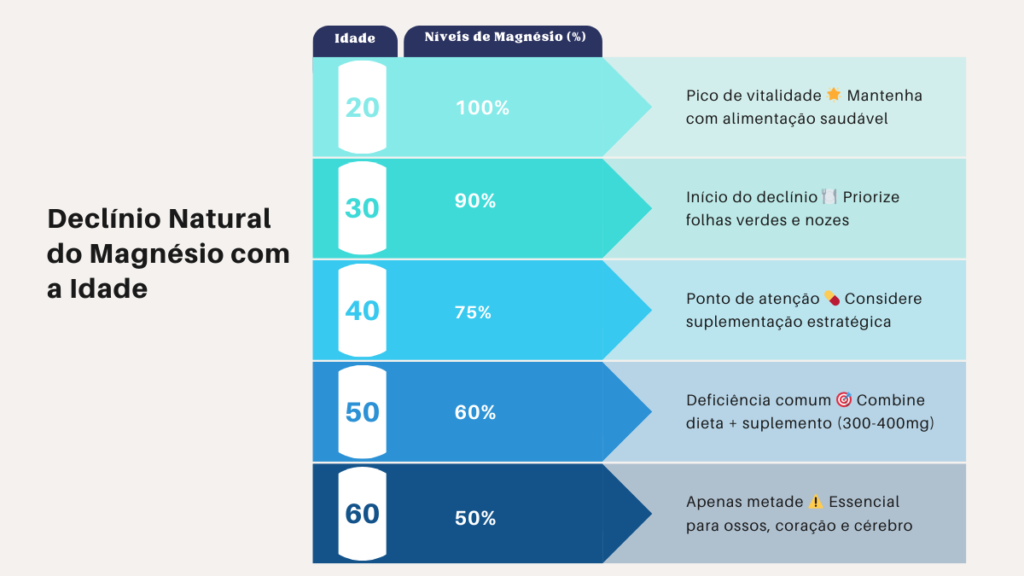 Declínio Natural do Magnésio com a Idade

| Idade | Níveis de Magnésio (%) | |
|---|---|---|
| 20 | 100% | Pico de vitalidade ⭐ Mantenha com alimentação saudável |
| 30 | 90% | Início do declínio 🍽️ Priorize folhas verdes e nozes |
| 40 | 75% | Ponto de atenção 💊 Considere suplementação estratégica |
| 50 | 60% | Deficiência comum 🎯 Combine dieta + suplemento (300-400mg) |
| 60 | 50% | Apenas metade ⚠️ Essencial para ossos, coração e cérebro |